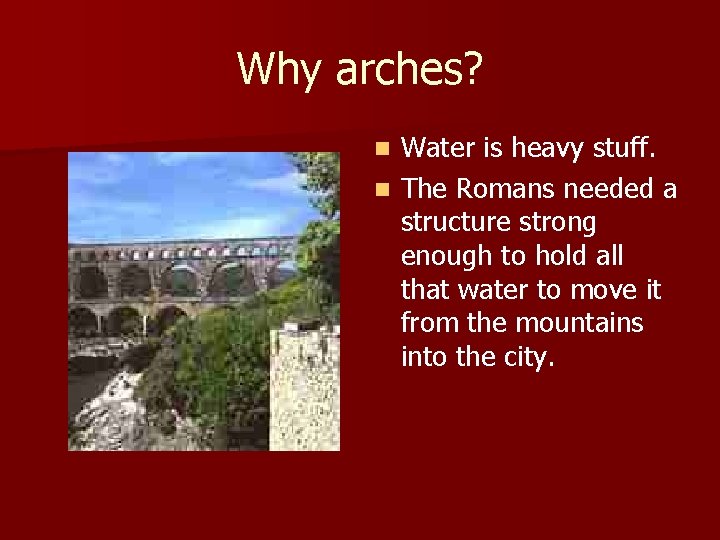 Why arches?

- Water is heavy stuff.
- The Romans needed a structure strong enough to hold all that water to move it from the mountains into the city.